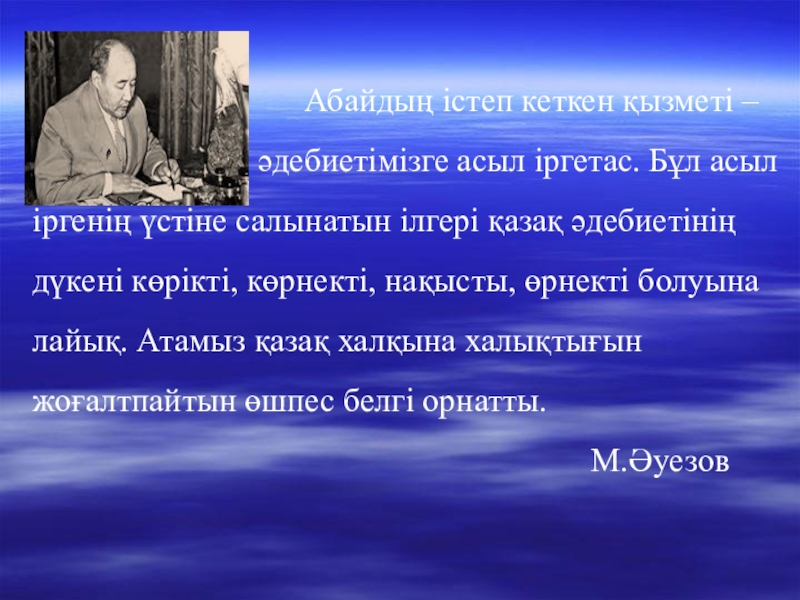 Абайдың істеп кеткен қызметі – әдебиетімізге асыл іргетас. Бұл асыл іргенің үстіне салынатын ілгері қазақ әдебиетінің дүкені көрікті, көрнекті, нақысты, өрнекті болуына лайық. Атамыз қазақ халқына халықтығын жоғалтпайтын өшпес белгі орнатты.

М.Әуезов